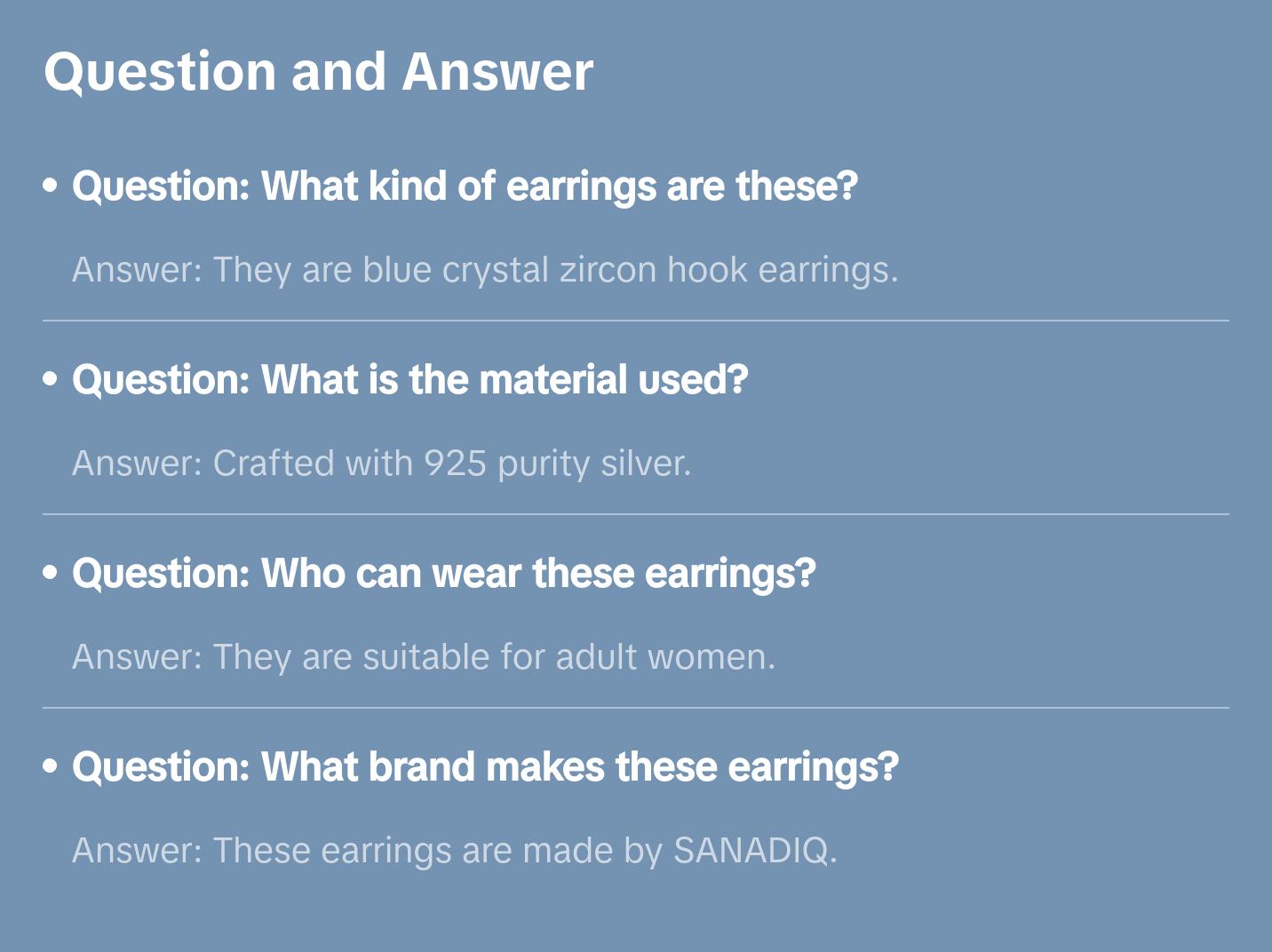 Question and Answer

• Question: What kind of earrings are these?

Answer: They are blue crystal zircon hook earrings.

• Question: What is the material used?

Answer: Crafted with 925 purity silver.

• Question: Who can wear these earrings?

Answer: They are suitable for adult women.

• Question: What brand makes these earrings?

Answer: These earrings are made by SANADIQ.